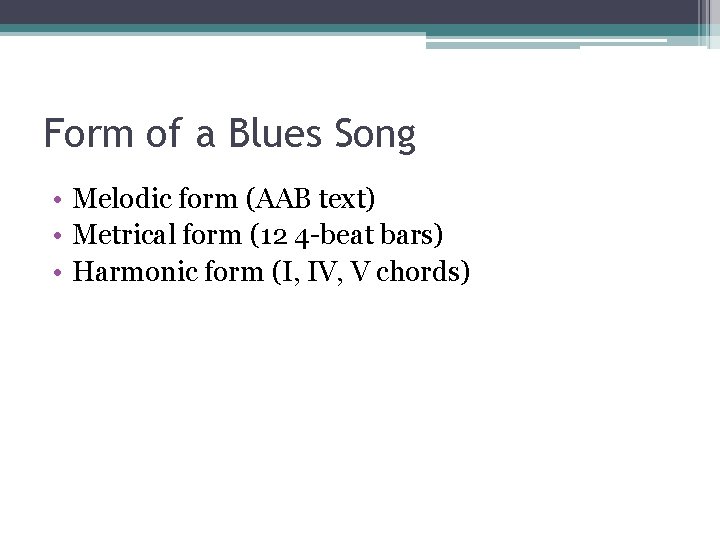 Form of a Blues Song

• Melodic form (AAB text)
• Metrical form (12 4-beat bars)
• Harmonic form (I, IV, V chords)